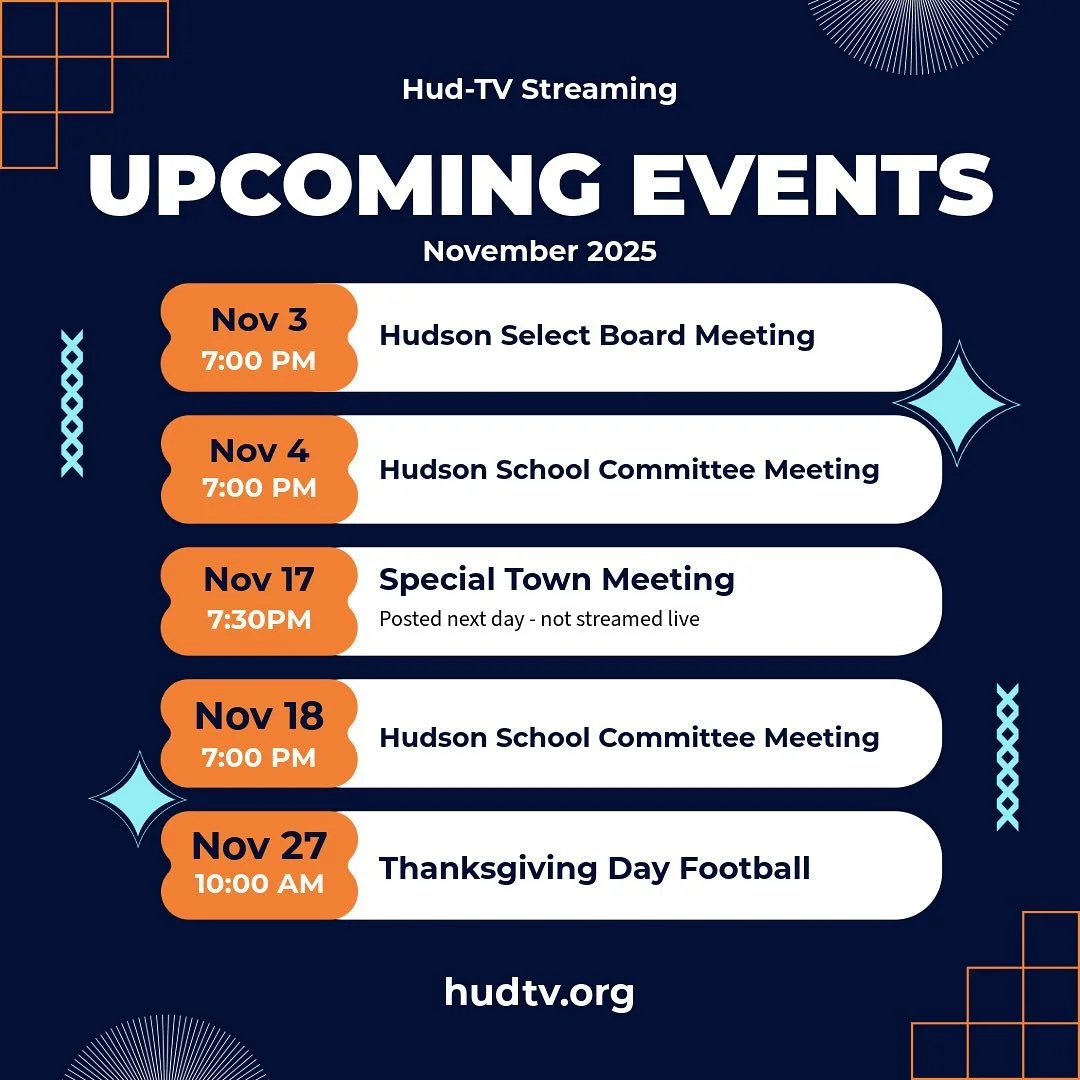 Hud-TV Streaming

UPCOMING EVENTS

November 2025

Nov 3
7:00 PM
Hudson Select Board Meeting

Nov 4
7:00 PM
Hudson School Committee Meeting

Nov 17
7:30PM
Special Town Meeting
Posted next day - not streamed live

Nov 18
7:00 PM
Hudson School Committee Meeting

Nov 27
10:00 AM
Thanksgiving Day Football

hudtv.org